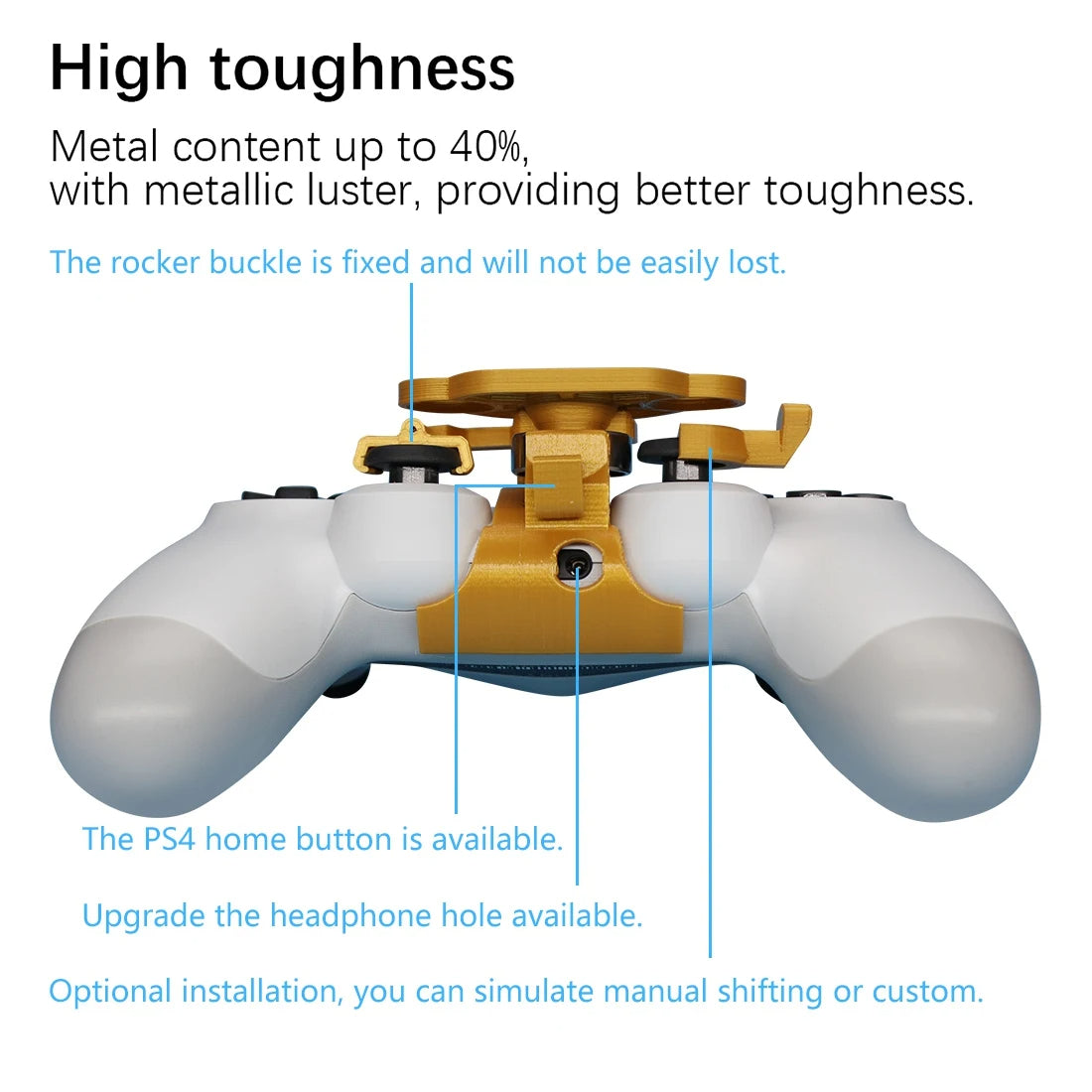 High toughness

Metal content up to 40%, with metallic luster, providing better toughness.

The rocker buckle is fixed and will not be easily lost.

The PS4 home button is available.

Upgrade the headphone hole available.

Optional installation, you can simulate manual shifting or custom.